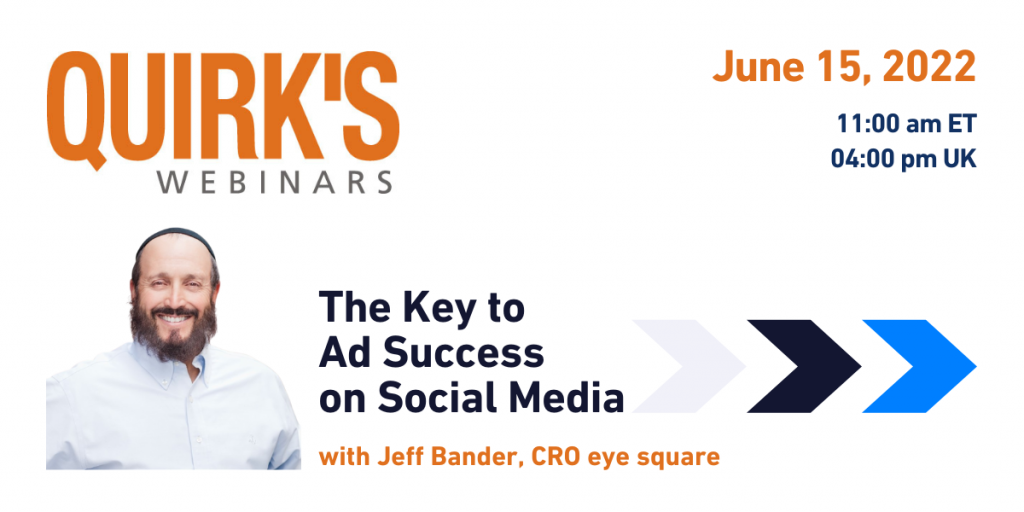 QUIRK'S
WEBINARS

June 15, 2022

11:00 am ET
04:00 pm UK

The Key to Ad Success on Social Media

with Jeff Bander, CRO eye square